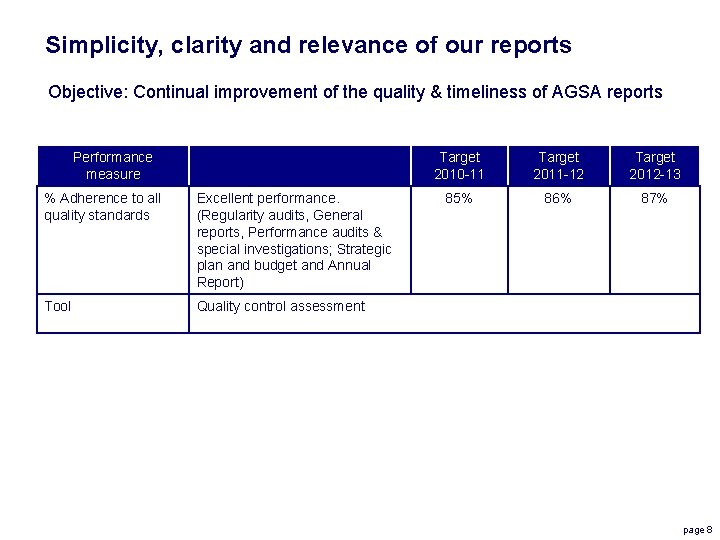 Simplicity, clarity and relevance of our reports

Objective: Continual improvement of the quality & timeliness of AGSA reports

| Performance measure | | Target 2010-11 | Target 2011-12 | Target 2012-13 |
|---|---|---|---|---|
| % Adherence to all quality standards | Excellent performance. (Regularity audits, General reports, Performance audits & special investigations; Strategic plan and budget and Annual Report) | 85% | 86% | 87% |
| Tool | Quality control assessment | | | |

page 8